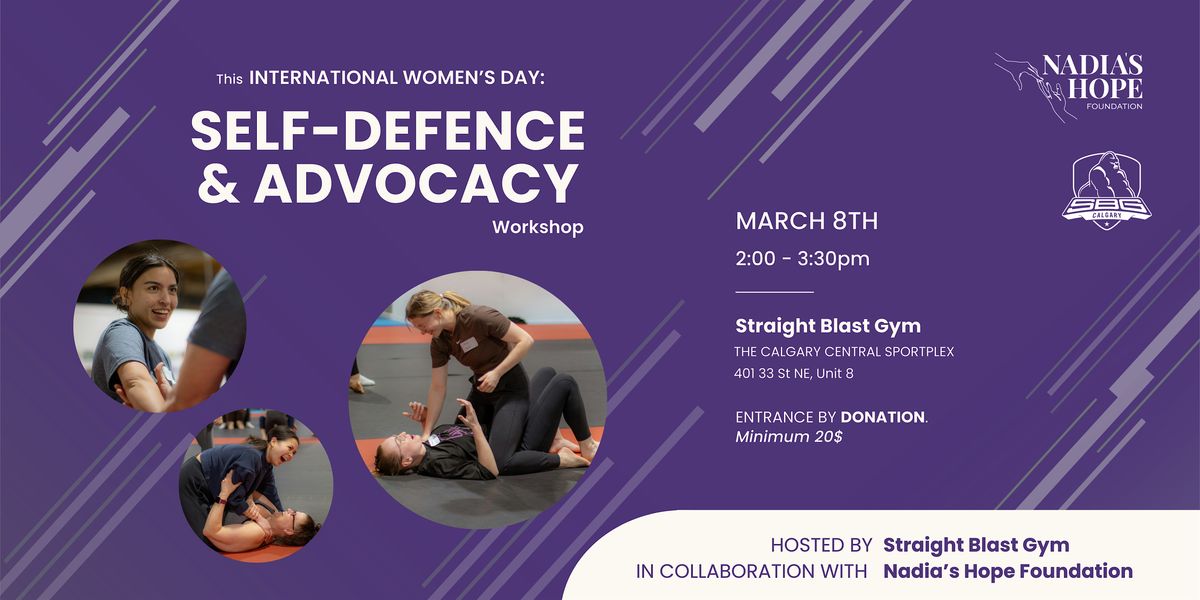 This INTERNATIONAL WOMEN'S DAY:

SELF-DEFENCE & ADVOCACY

Workshop

NADIA'S HOPE FOUNDATION

SBG CALGARY

MARCH 8TH

2:00 - 3:30pm

Straight Blast Gym

THE CALGARY CENTRAL SPORTPLEX

401 33 St NE, Unit 8

ENTRANCE BY DONATION.

Minimum 20$

HOSTED BY Straight Blast Gym

IN COLLABORATION WITH Nadia's Hope Foundation